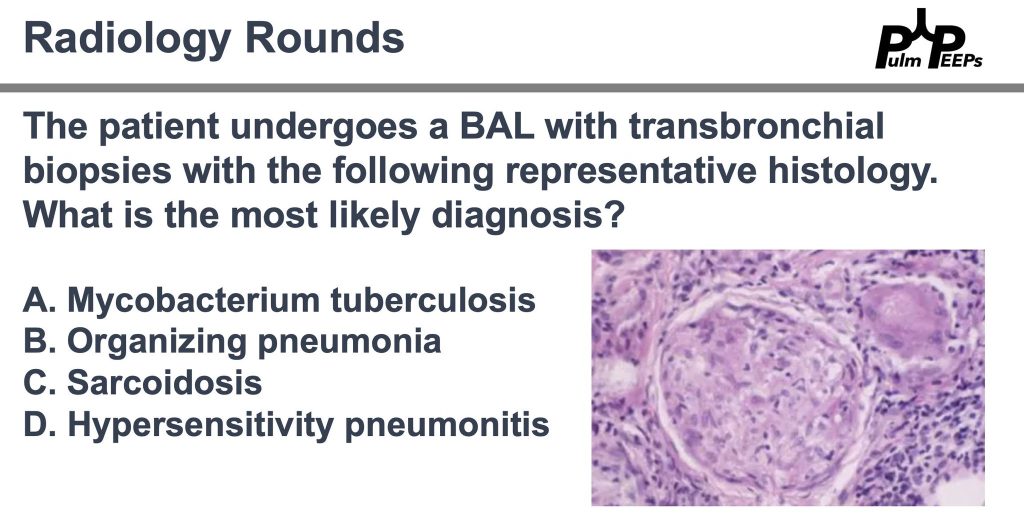 Radiology Rounds

Pulm PEEPs

The patient undergoes a BAL with transbronchial biopsies with the following representative histology. What is the most likely diagnosis?

A. Mycobacterium tuberculosis
B. Organizing pneumonia
C. Sarcoidosis
D. Hypersensitivity pneumonitis